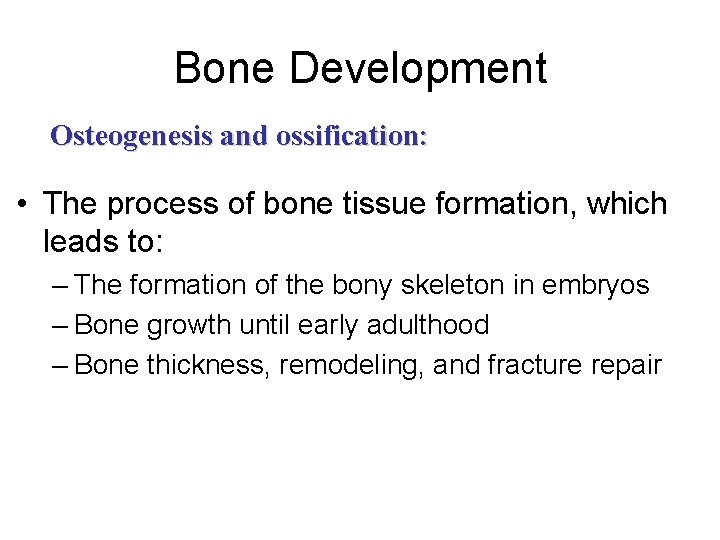 Bone Development

Osteogenesis and ossification:

• The process of bone tissue formation, which leads to:
– The formation of the bony skeleton in embryos
– Bone growth until early adulthood
– Bone thickness, remodeling, and fracture repair